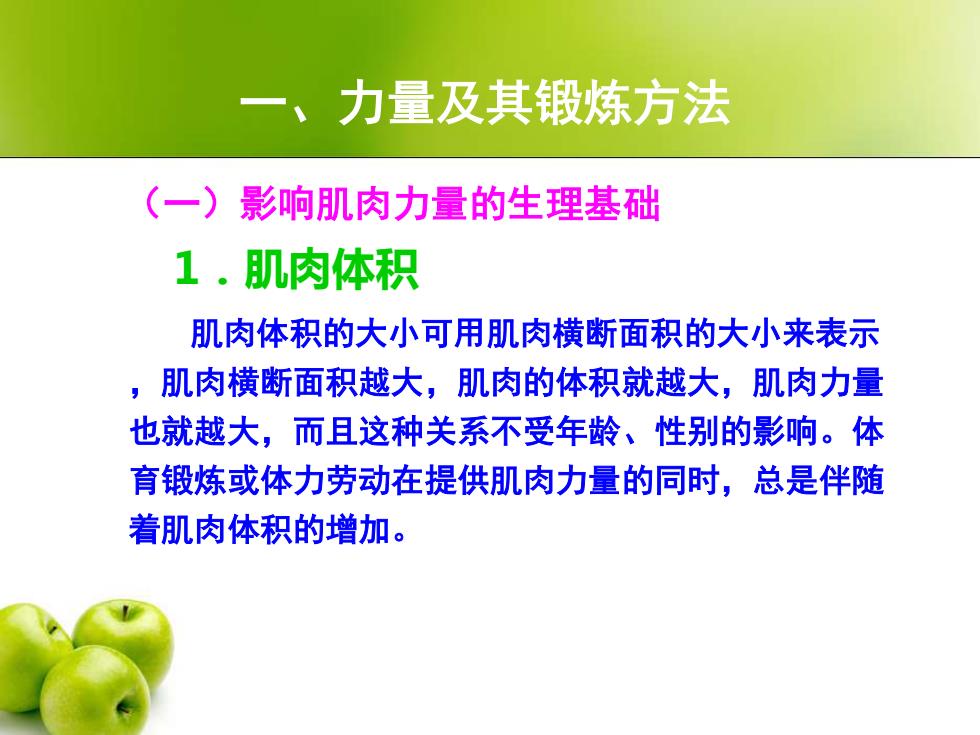 一、力量及其锻炼方法

（一）影响肌肉力量的生理基础

1．肌肉体积

肌肉体积的大小可用肌肉横断面积的大小来表示，肌肉横断面积越大，肌肉的体积就越大，肌肉力量也就越大，而且这种关系不受年龄、性别的影响。体育锻炼或体力劳动在提供肌肉力量的同时，总是伴随着肌肉体积的增加。